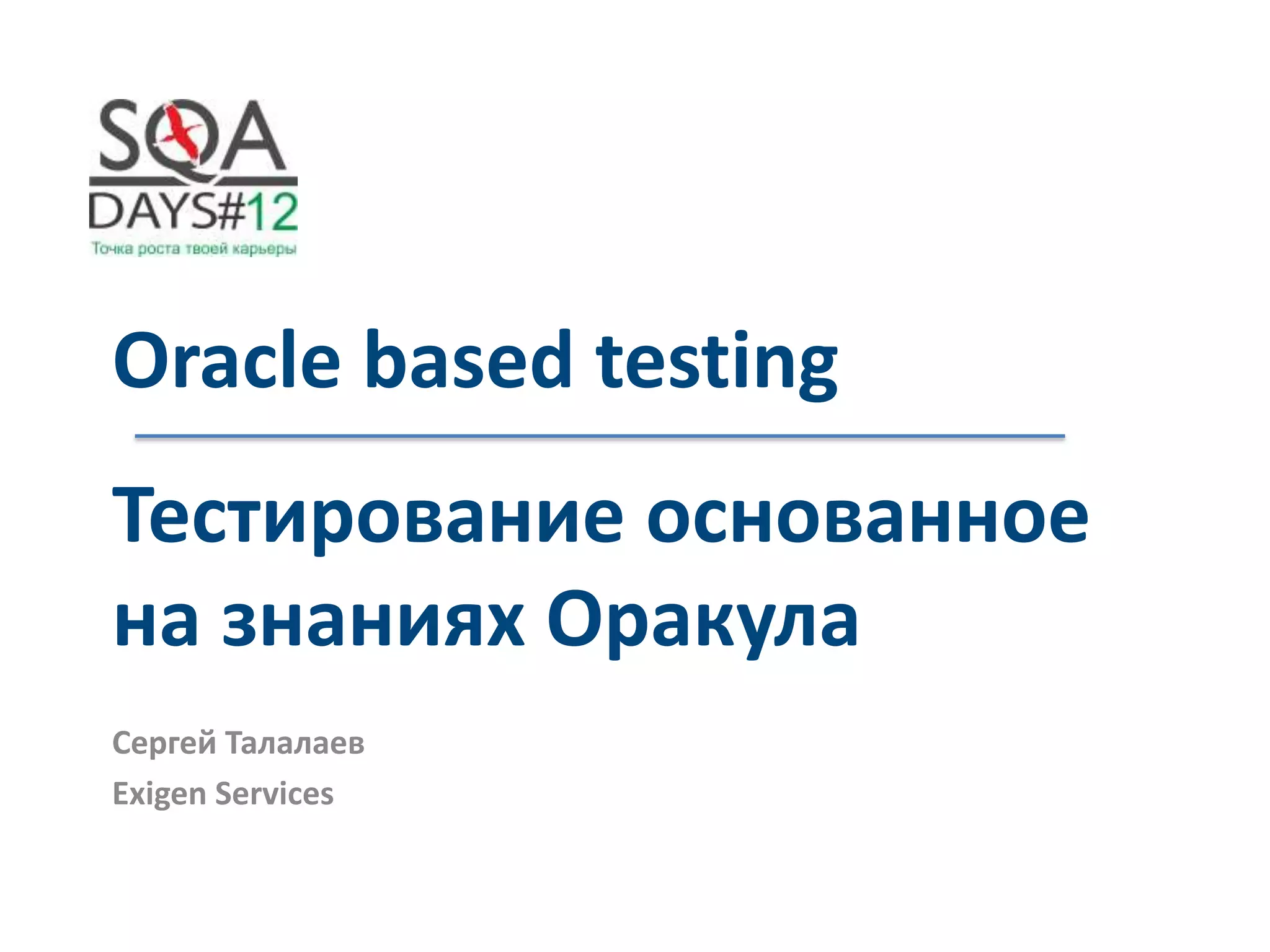 SQA DAYS#12
Точка роста твоей карьеры

Oracle based testing

Тестирование основанное на знаниях Оракула

Сергей Талалаев
Exigen Services